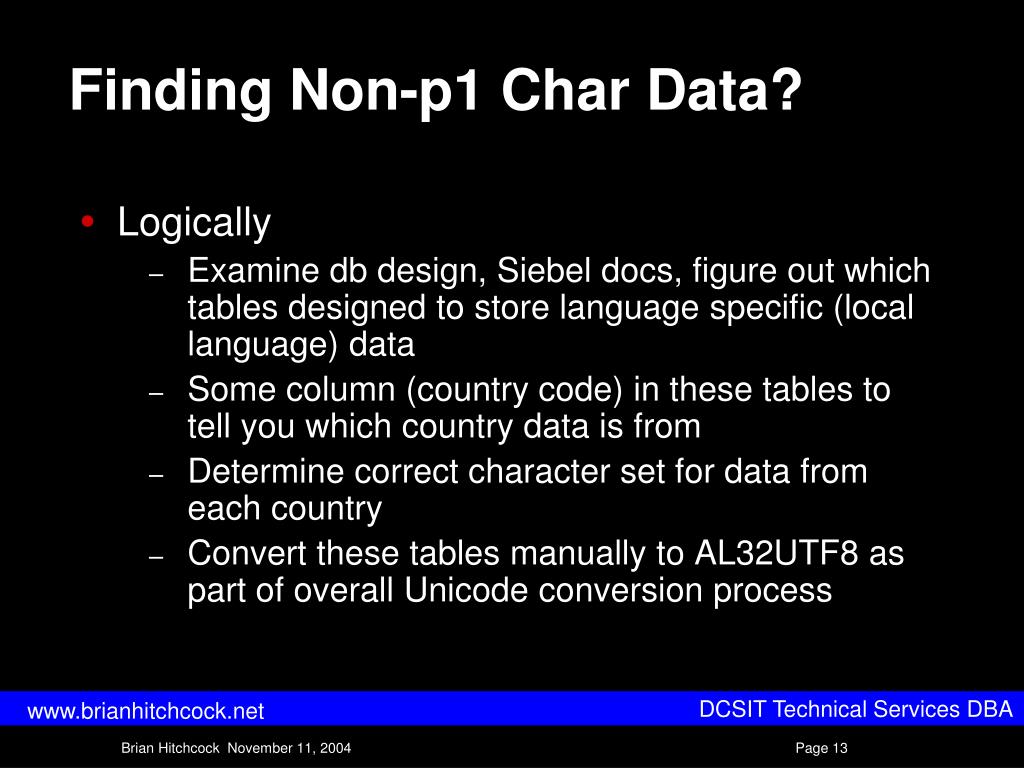 Finding Non-p1 Char Data?

• Logically
– Examine db design, Siebel docs, figure out which tables designed to store language specific (local language) data
– Some column (country code) in these tables to tell you which country data is from
– Determine correct character set for data from each country
– Convert these tables manually to AL32UTF8 as part of overall Unicode conversion process

www.brianhitchcock.net

DCSIT Technical Services DBA

Brian Hitchcock November 11, 2004

Page 13